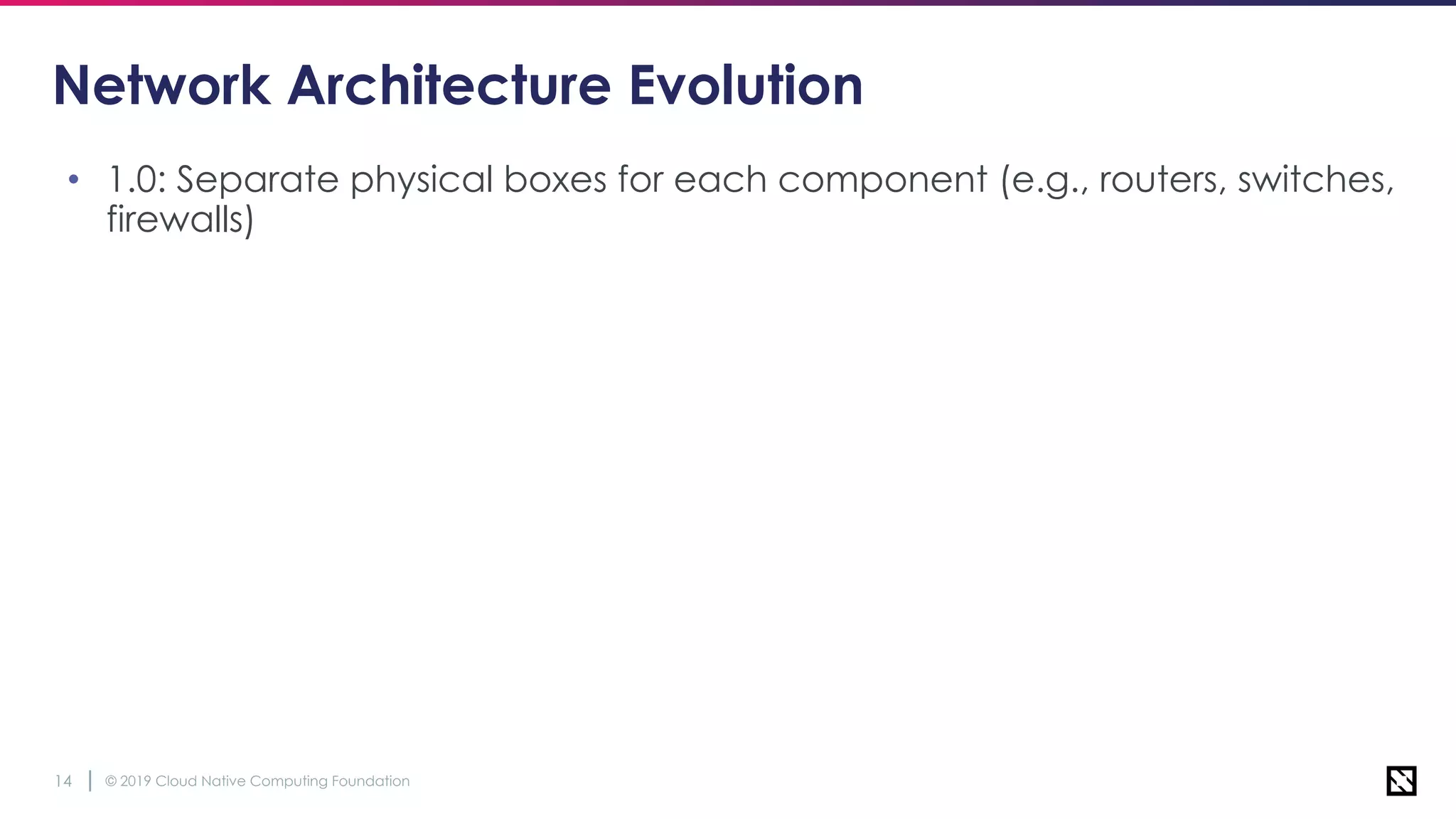 Network Architecture Evolution

• 1.0: Separate physical boxes for each component (e.g., routers, switches, firewalls)

14 | © 2019 Cloud Native Computing Foundation